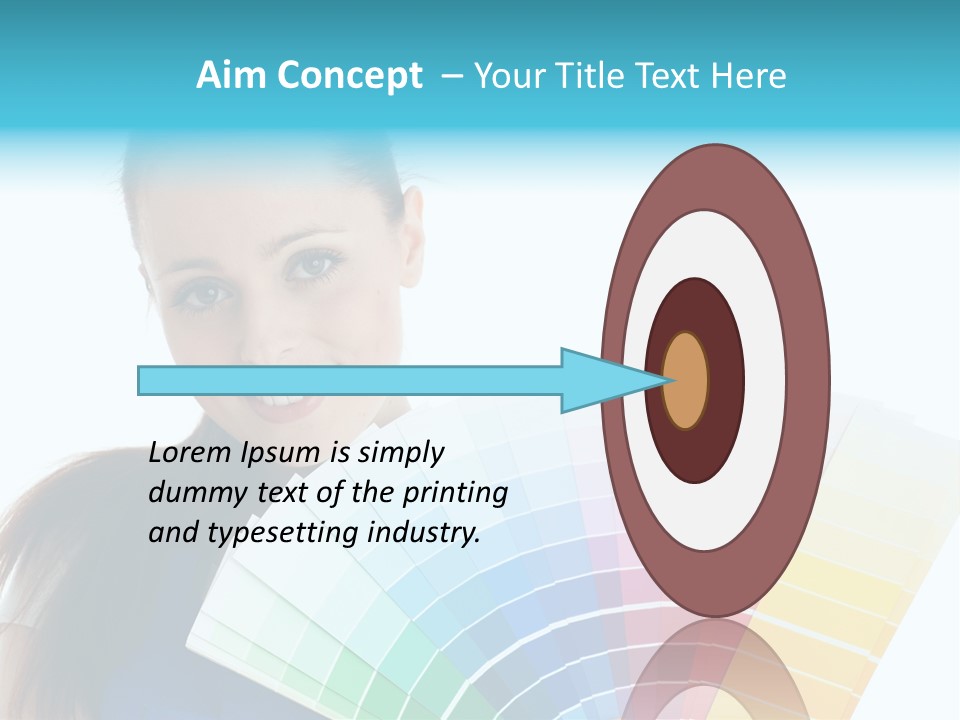 Aim Concept – Your Title Text Here

Lorem Ipsum is simply dummy text of the printing and typesetting industry.